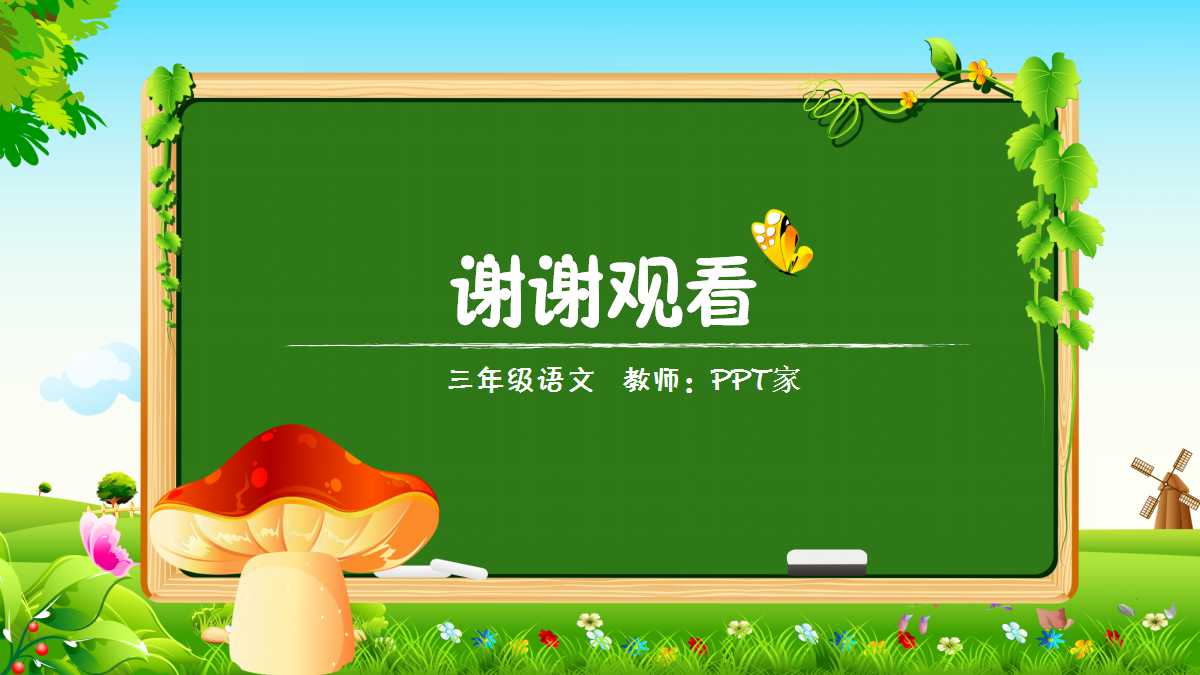 谢谢观看

三年级语文 教师：PPT家